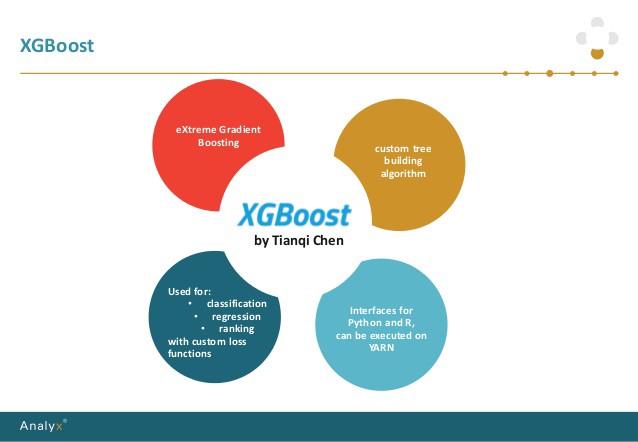 XGBoost

eXtreme Gradient Boosting

custom tree building algorithm

XGBoost
by Tianqi Chen

Used for:
• classification
• regression
• ranking
with custom loss functions

Interfaces for Python and R, can be executed on YARN

Analyx®